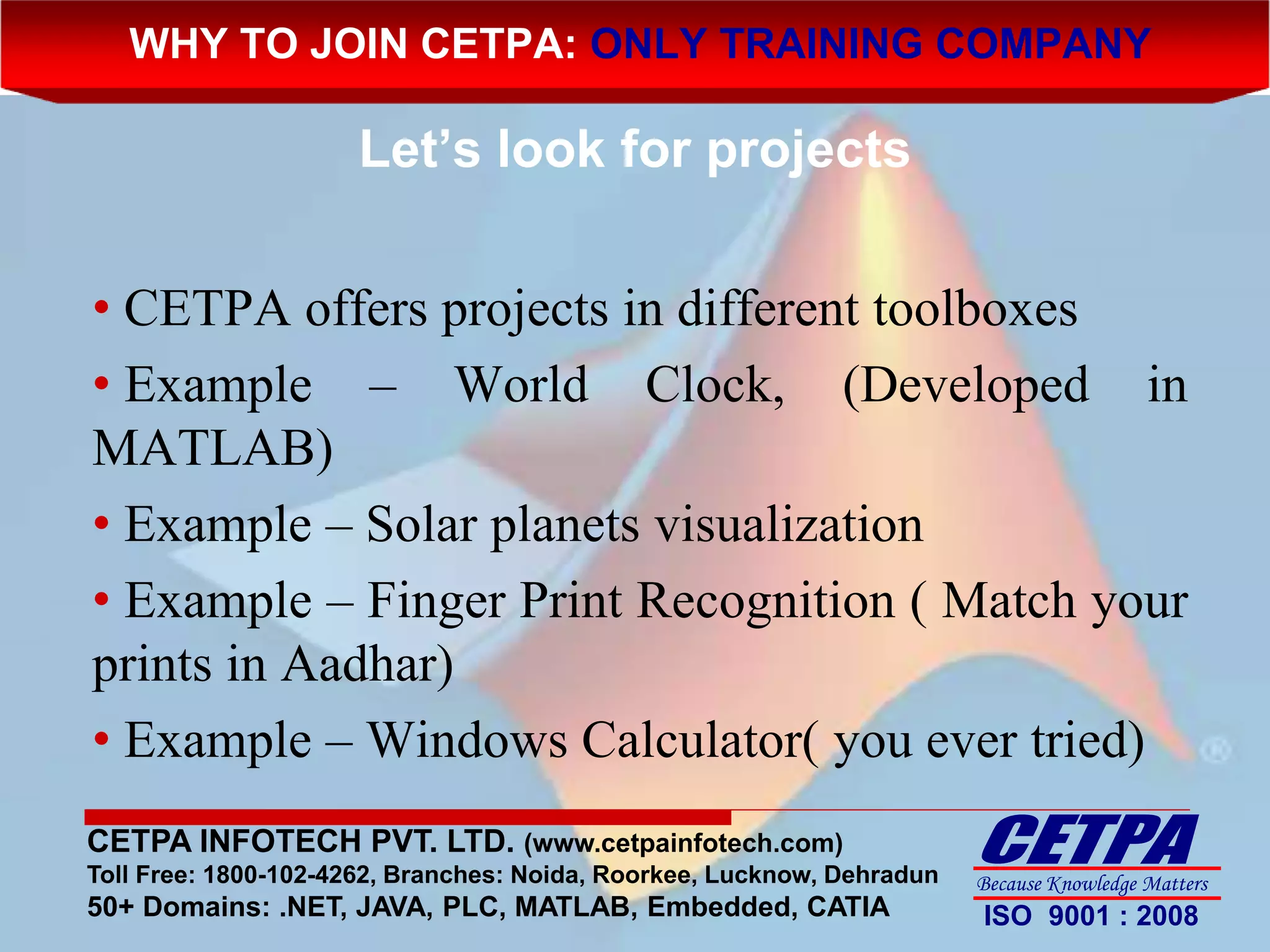 WHY TO JOIN CETPA: ONLY TRAINING COMPANY

Let's look for projects

• CETPA offers projects in different toolboxes
• Example – World Clock, (Developed in MATLAB)
• Example – Solar planets visualization
• Example – Finger Print Recognition ( Match your prints in Aadhar)
• Example – Windows Calculator( you ever tried)

CETPA INFOTECH PVT. LTD. (www.cetpainfotech.com)
Toll Free: 1800-102-4262, Branches: Noida, Roorkee, Lucknow, Dehradun
50+ Domains: .NET, JAVA, PLC, MATLAB, Embedded, CATIA

CETPA
Because Knowledge Matters
ISO 9001 : 2008